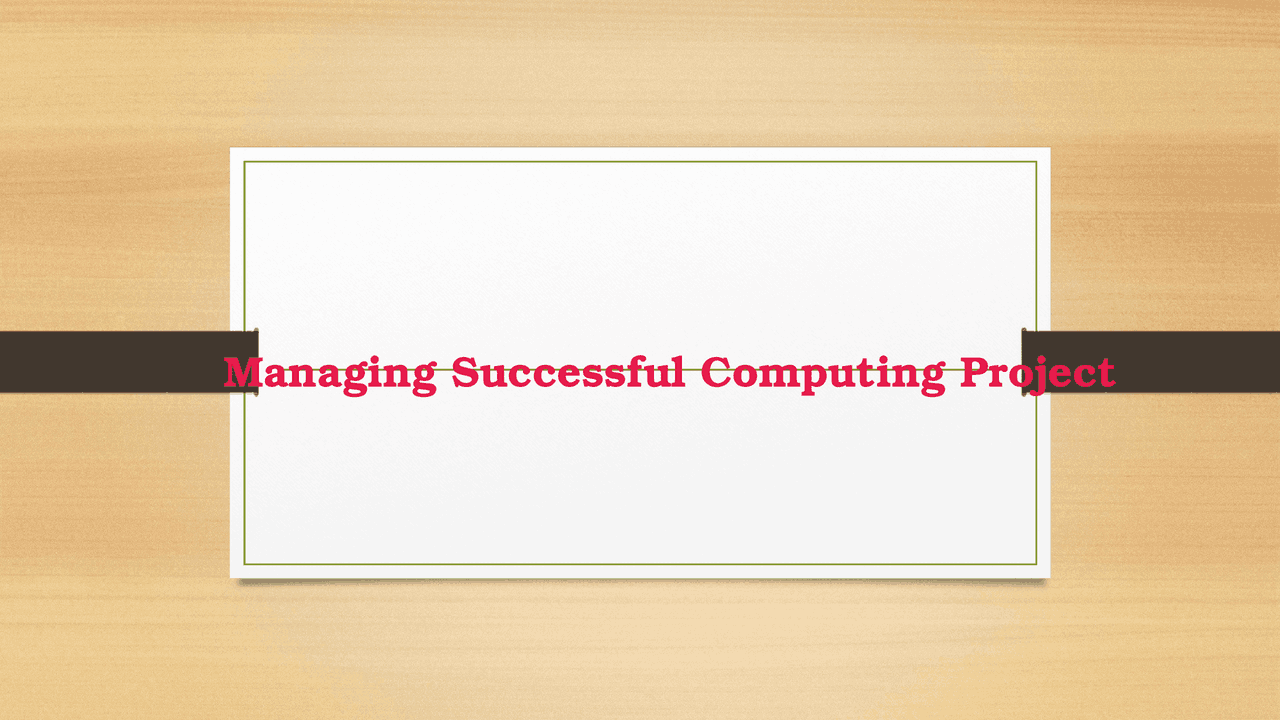 Managing Successful Computing Project